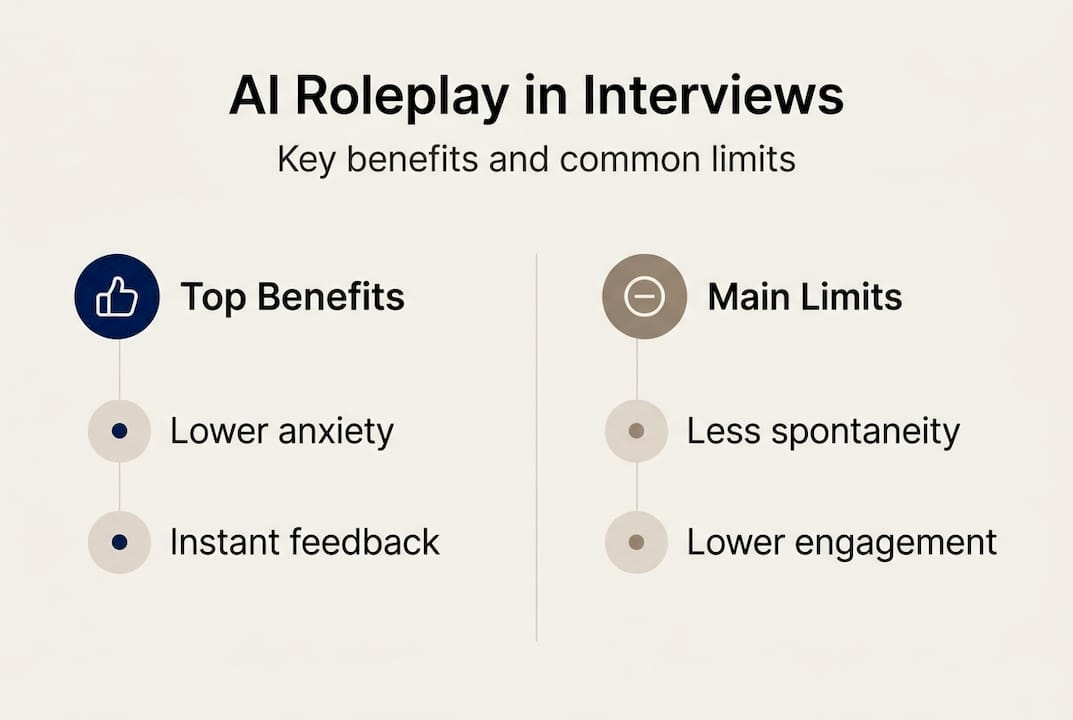 AI Roleplay in Interviews

Key benefits and common limits

Top Benefits

Lower anxiety

Instant feedback

Main Limits

Less spontaneity

Lower engagement